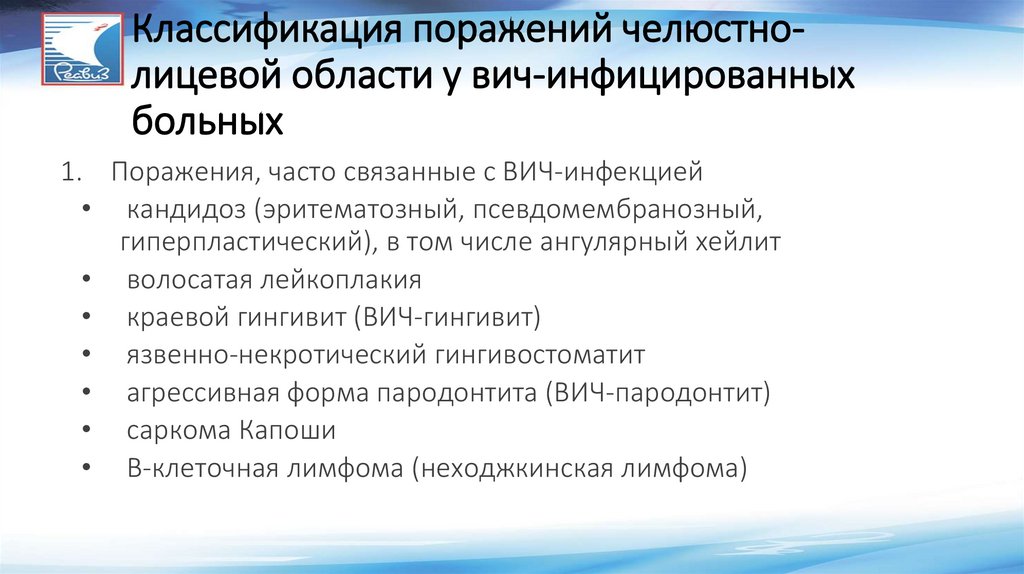 Реавиз

Классификация поражений челюстно-лицевой области у вич-инфицированных больных

1. Поражения, часто связанные с ВИЧ-инфекцией

• кандидоз (эритематозный, псевдомембранозный, гиперпластический), в том числе ангулярный хейлит
• волосатая лейкоплакия
• краевой гингивит (ВИЧ-гингивит)
• язвенно-некротический гингивостоматит
• агрессивная форма пародонтита (ВИЧ-пародонтит)
• саркома Капоши
• В-клеточная лимфома (неходжкинская лимфома)